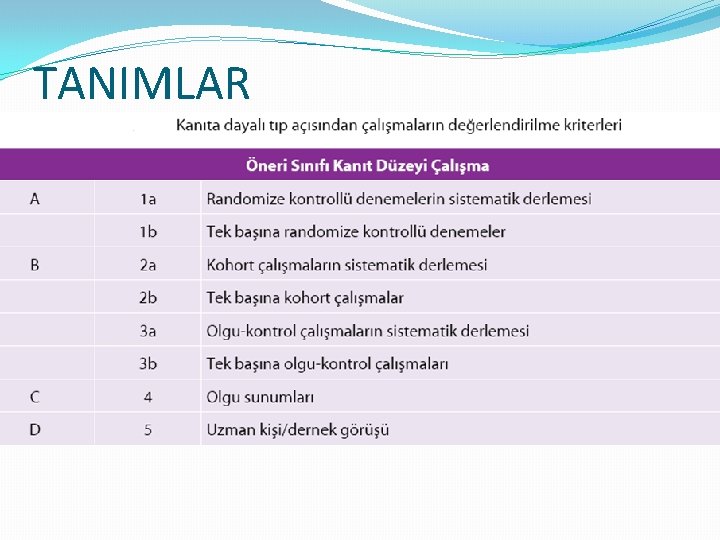 TANIMLAR

Kanıta dayalı tıp açısından çalışmaların değerlendirilme kriterleri

| Öneri Sınıfı | Kanıt Düzeyi | Çalışma |
|---|---|---|
| A | 1a | Randomize kontrollü denemelerin sistematik derlemesi |
| | 1b | Tek başına randomize kontrollü denemeler |
| B | 2a | Kohort çalışmaların sistematik derlemesi |
| | 2b | Tek başına kohort çalışmalar |
| | 3a | Olgu-kontrol çalışmaların sistematik derlemesi |
| | 3b | Tek başına olgu-kontrol çalışmaları |
| C | 4 | Olgu sunumları |
| D | 5 | Uzman kişi/dernek görüşü |